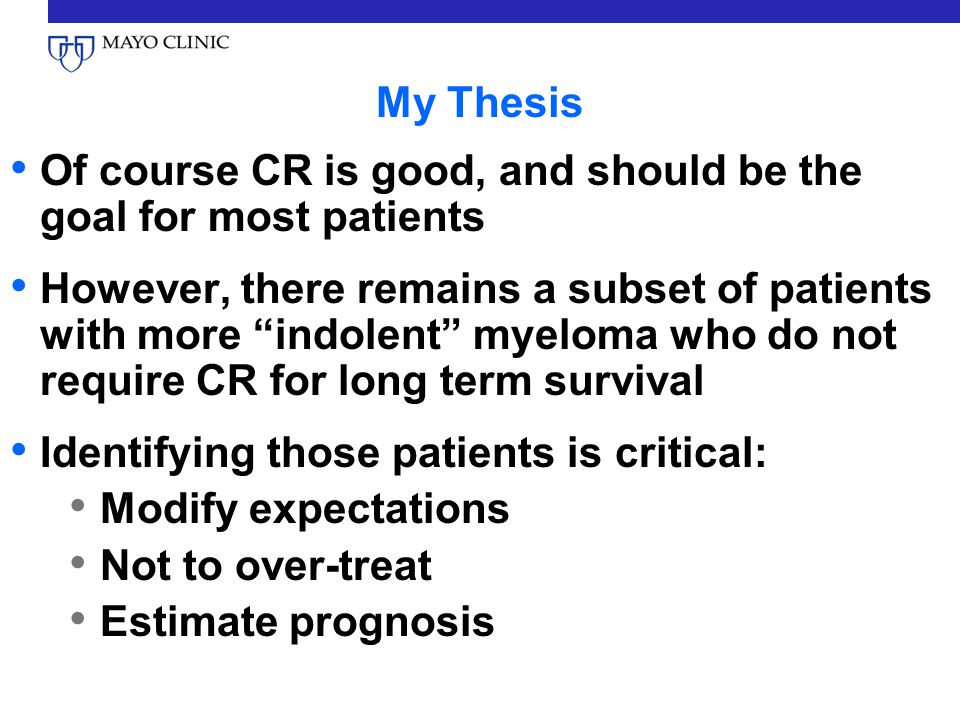 MAYO CLINIC

My Thesis

• Of course CR is good, and should be the goal for most patients

• However, there remains a subset of patients with more “indolent” myeloma who do not require CR for long term survival

• Identifying those patients is critical:
  • Modify expectations
  • Not to over-treat
  • Estimate prognosis